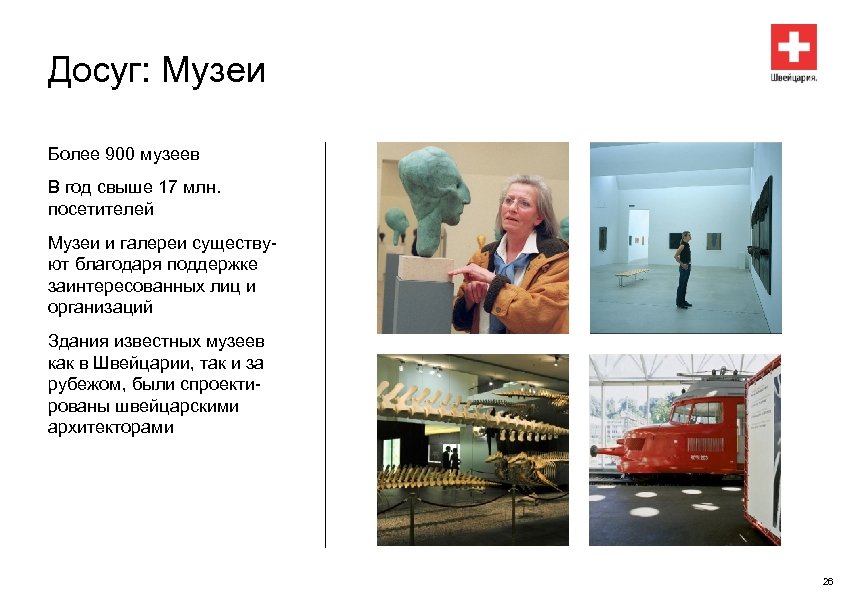 Досуг: Музеи

Швейцария.

Более 900 музеев

В год свыше 17 млн. посетителей

Музеи и галереи существуют благодаря поддержке заинтересованных лиц и организаций

Здания известных музеев как в Швейцарии, так и за рубежом, были спроектированы швейцарскими архитекторами

26